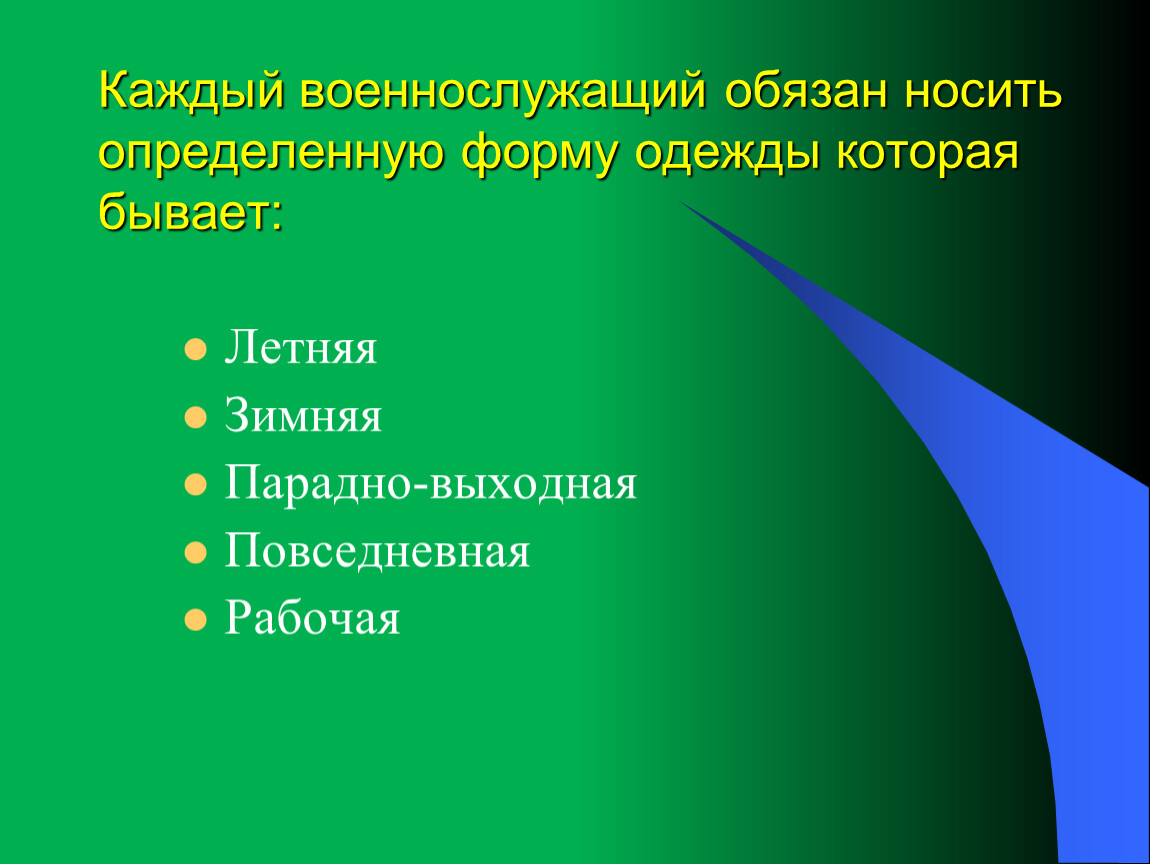 Каждый военнослужащий обязан носить определенную форму одежды которая бывает:

- Летняя
- Зимняя
- Парадно-выходная
- Повседневная
- Рабочая